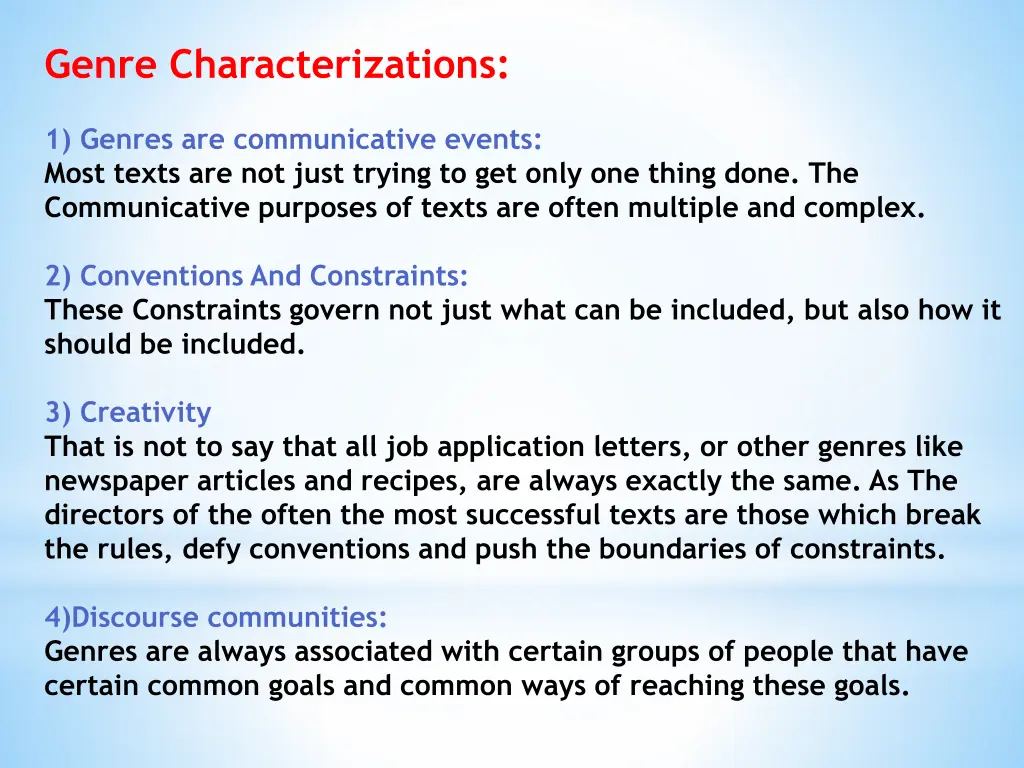 Genre Characterizations:

1) Genres are communicative events:
Most texts are not just trying to get only one thing done. The Communicative purposes of texts are often multiple and complex.

2) Conventions And Constraints:
These Constraints govern not just what can be included, but also how it should be included.

3) Creativity
That is not to say that all job application letters, or other genres like newspaper articles and recipes, are always exactly the same. As The directors of the often the most successful texts are those which break the rules, defy conventions and push the boundaries of constraints.

4)Discourse communities:
Genres are always associated with certain groups of people that have certain common goals and common ways of reaching these goals.